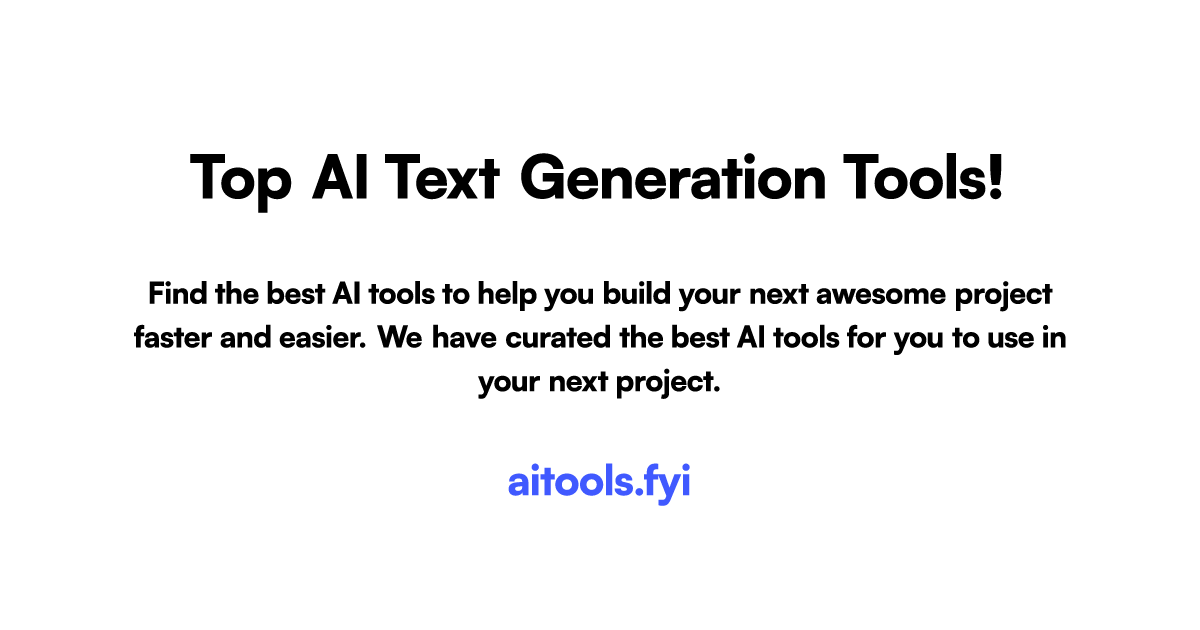 Top AI Text Generation Tools!

Find the best AI tools to help you build your next awesome project faster and easier. We have curated the best AI tools for you to use in your next project.

aitools.fyi